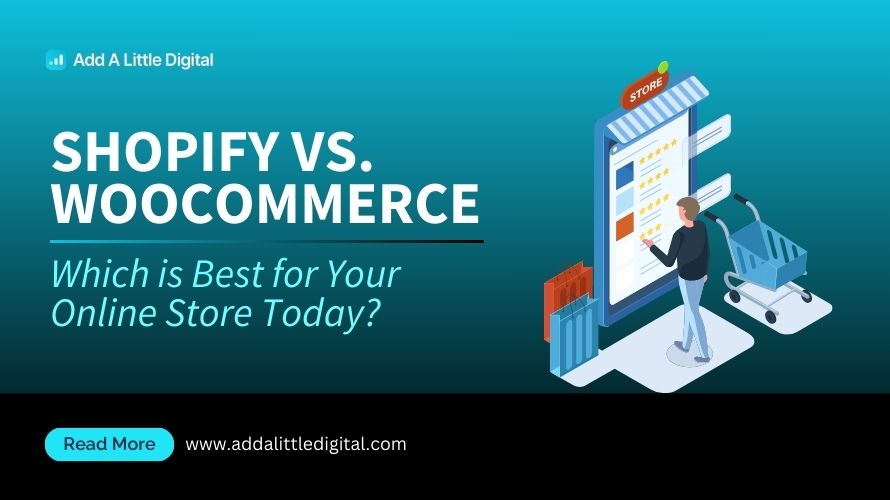 Add A Little Digital

SHOPIFY VS. WOOCOMMERCE

Which is Best for Your Online Store Today?

STORE

Read More

www.addalittledigital.com